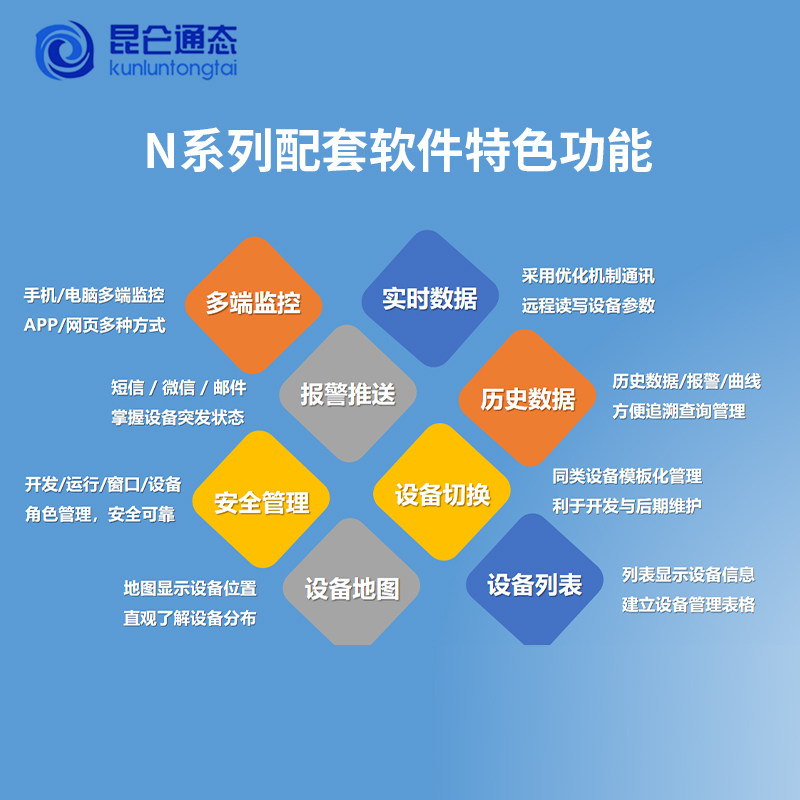 昆仑通态
kunluntongtai

N系列配套软件特色功能

手机/电脑多端监控
APP/网页多种方式

多端监控

实时数据

采用优化机制通讯
远程读写设备参数

短信 / 微信 / 邮件
掌握设备突发状态

报警推送

历史数据

历史数据/报警/曲线
方便追溯查询管理

开发/运行/窗口/设备
角色管理，安全可靠

安全管理

设备切换

同类设备模板化管理
利于开发与后期维护

地图显示设备位置
直观了解设备分布

设备地图

设备列表

列表显示设备信息
建立设备管理表格